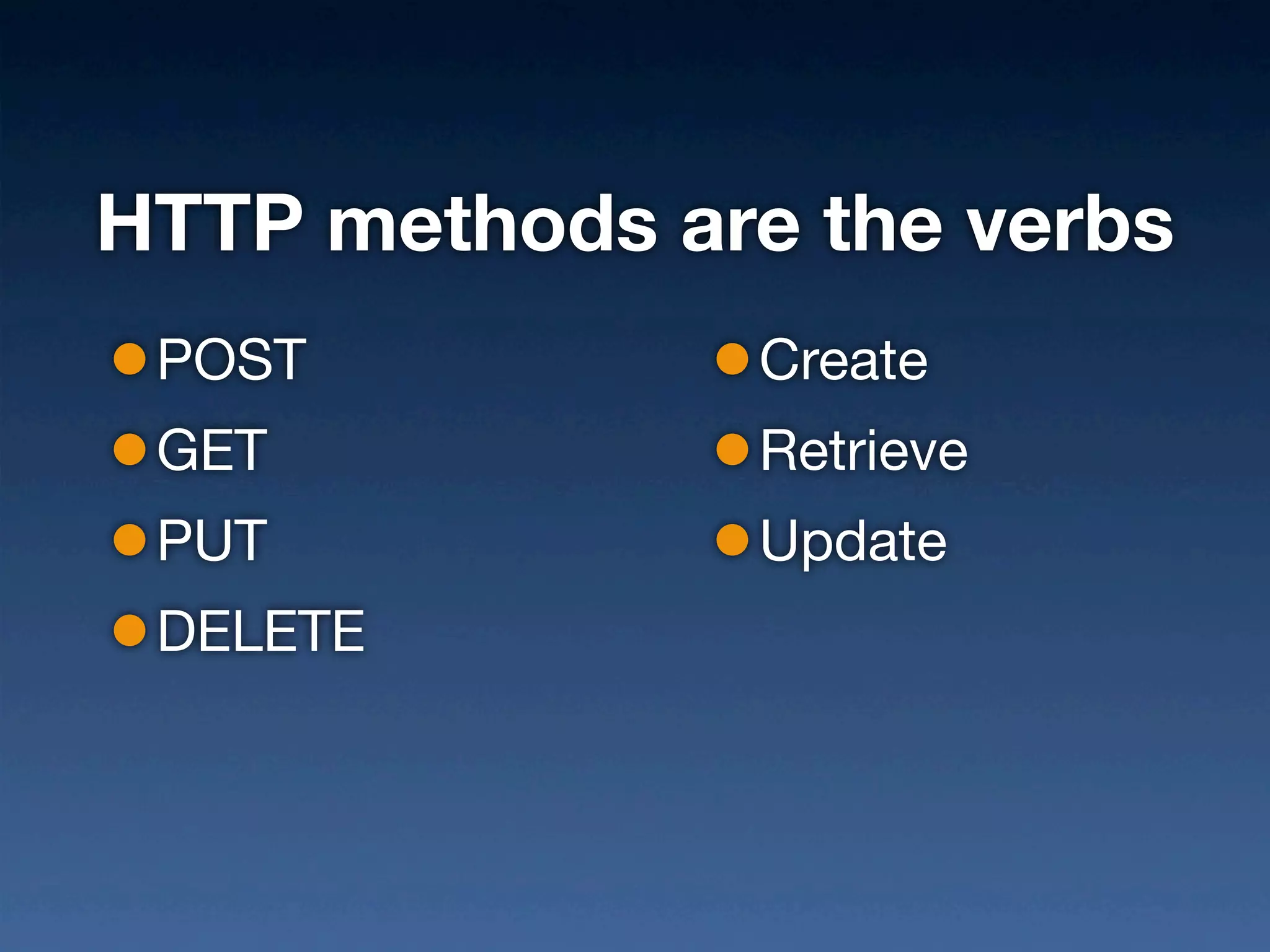 HTTP methods are the verbs

- POST
- GET
- PUT
- DELETE

- Create
- Retrieve
- Update